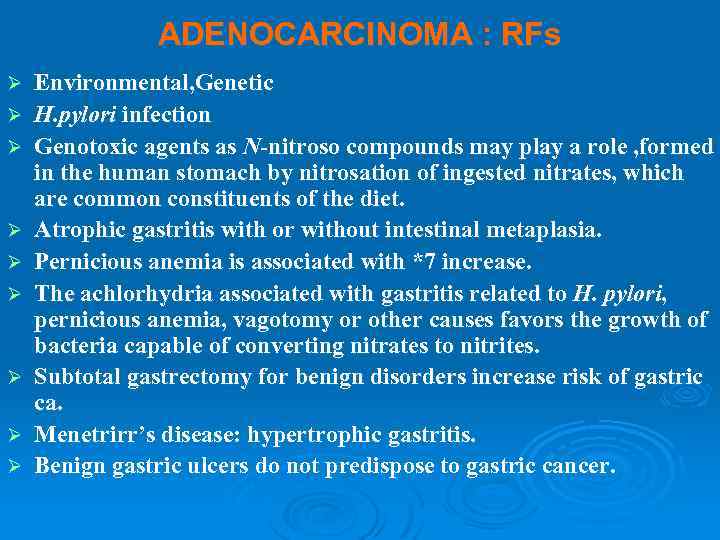 ADENOCARCINOMA : RFs

➢ Environmental,Genetic
➢ H.pylori infection
➢ Genotoxic agents as N-nitroso compounds may play a role ,formed in the human stomach by nitrosation of ingested nitrates, which are common constituents of the diet.
➢ Atrophic gastritis with or without intestinal metaplasia.
➢ Pernicious anemia is associated with *7 increase.
➢ The achlorhydria associated with gastritis related to H. pylori, pernicious anemia, vagotomy or other causes favors the growth of bacteria capable of converting nitrates to nitrites.
➢ Subtotal gastrectomy for benign disorders increase risk of gastric ca.
➢ Menetrirr's disease: hypertrophic gastritis.
➢ Benign gastric ulcers do not predispose to gastric cancer.